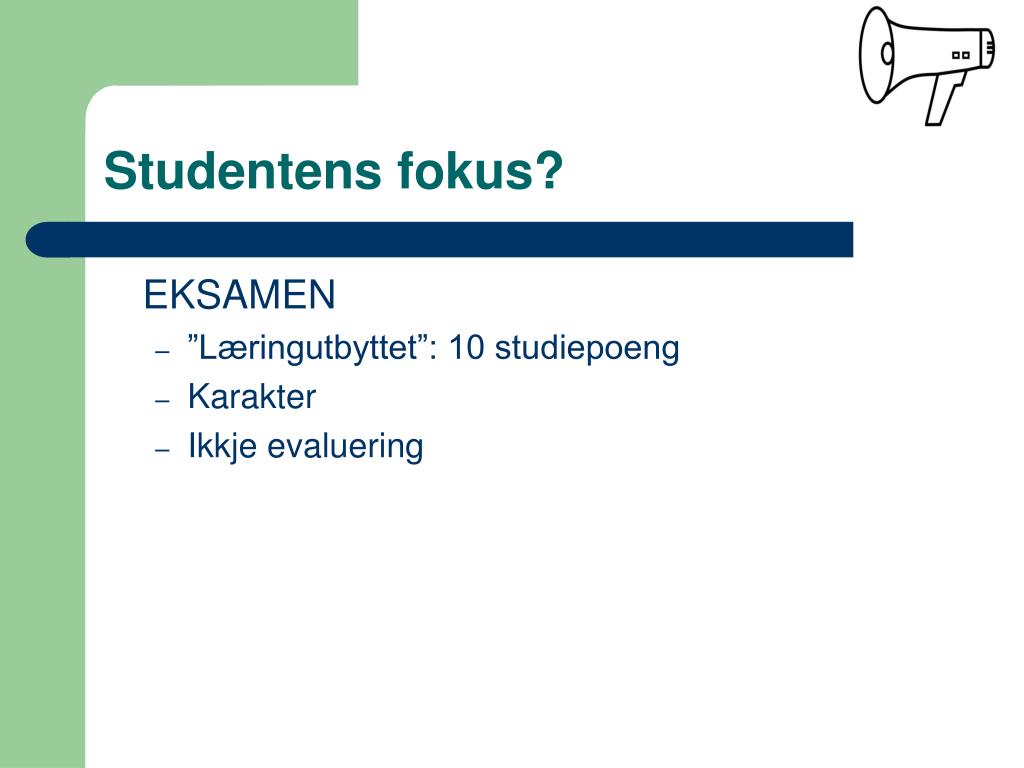 Studentens fokus?

EKSAMEN

– ”Læringutbyttet”: 10 studiepoeng
– Karakter
– Ikkje evaluering